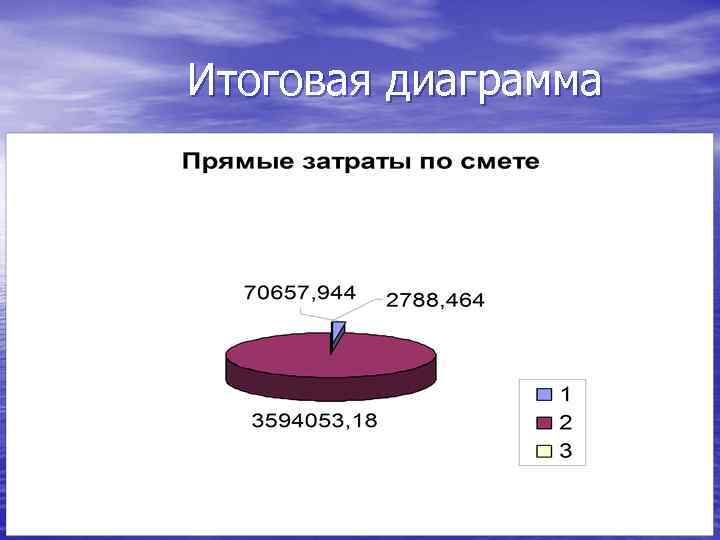 Итоговая диаграмма

Прямые затраты по смете

70657,944

2788,464

3594053,18

1
2
3